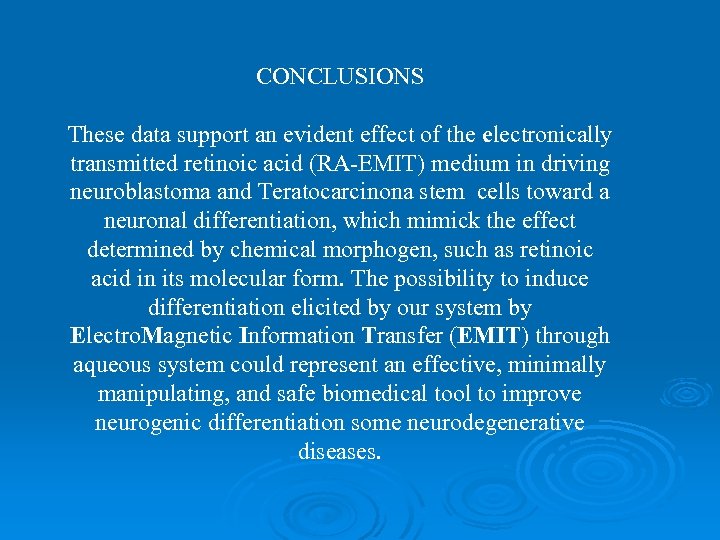 CONCLUSIONS

These data support an evident effect of the electronically transmitted retinoic acid (RA-EMIT) medium in driving neuroblastoma and Teratocarcinona stem cells toward a neuronal differentiation, which mimick the effect determined by chemical morphogen, such as retinoic acid in its molecular form. The possibility to induce differentiation elicited by our system by ElectroMagnetic Information Transfer (EMIT) through aqueous system could represent an effective, minimally manipulating, and safe biomedical tool to improve neurogenic differentiation some neurodegenerative diseases.